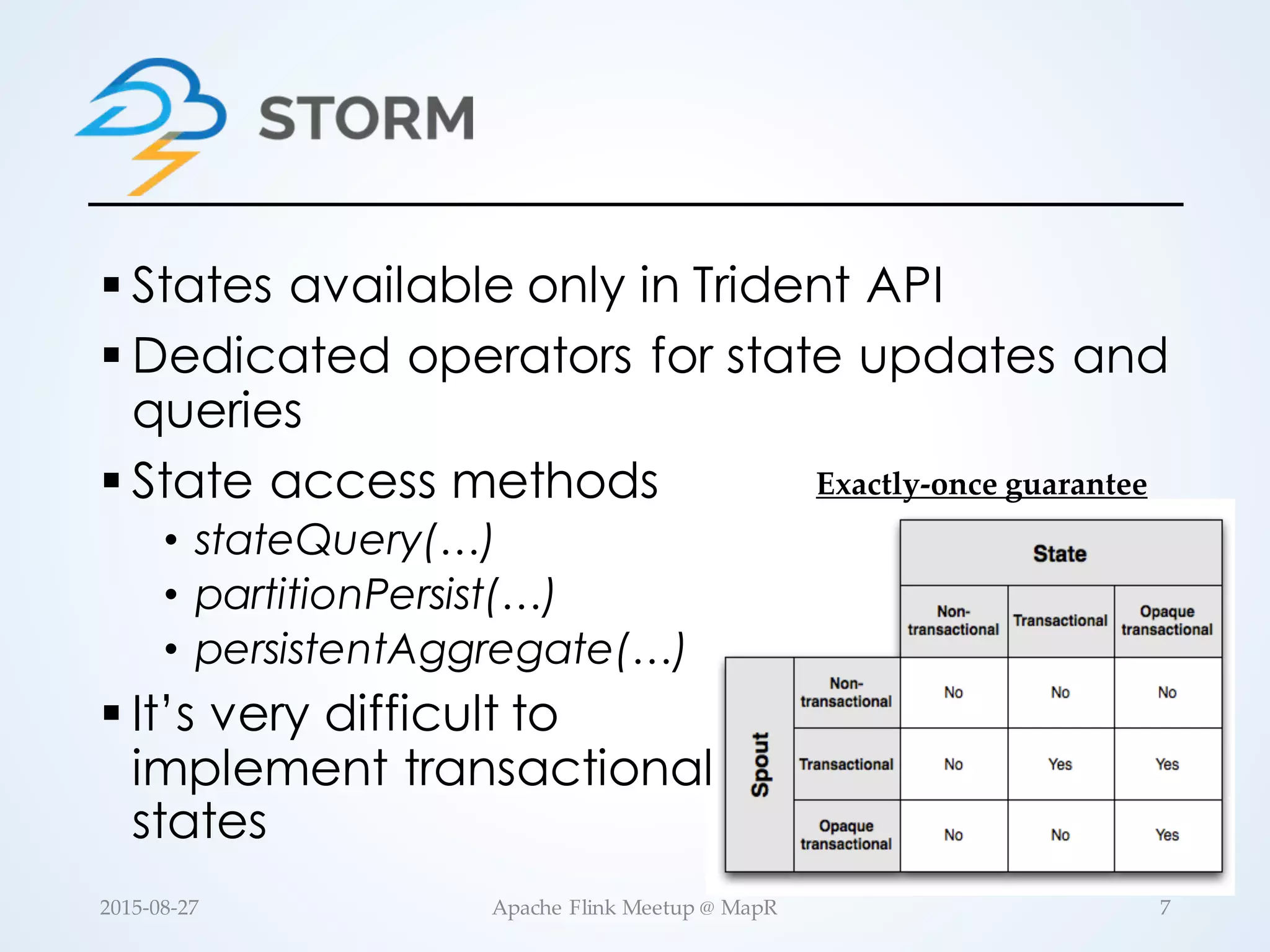 STORM

▪ States available only in Trident API
▪ Dedicated operators for state updates and queries
▪ State access methods
• stateQuery(…)
• partitionPersist(…)
• persistentAggregate(…)
▪ It's very difficult to implement transactional states

Exactly-once guarantee

| | | State | | |
|---|---|---|---|---|
| | | Non-transactional | Transactional | Opaque transactional |
| Spout | Non-transactional | No | No | No |
| | Transactional | No | Yes | Yes |
| | Opaque transactional | No | No | Yes |

2015-08-27 Apache Flink Meetup @ MapR 7